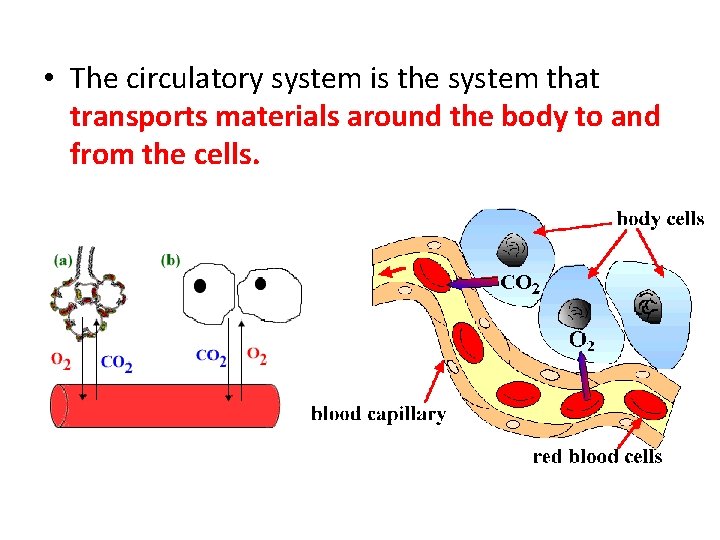 • The circulatory system is the system that transports materials around the body to and from the cells.

(a)

(b)

$O_2$

$CO_2$

$CO_2$

$O_2$

body cells

$CO_2$

$O_2$

blood capillary

red blood cells